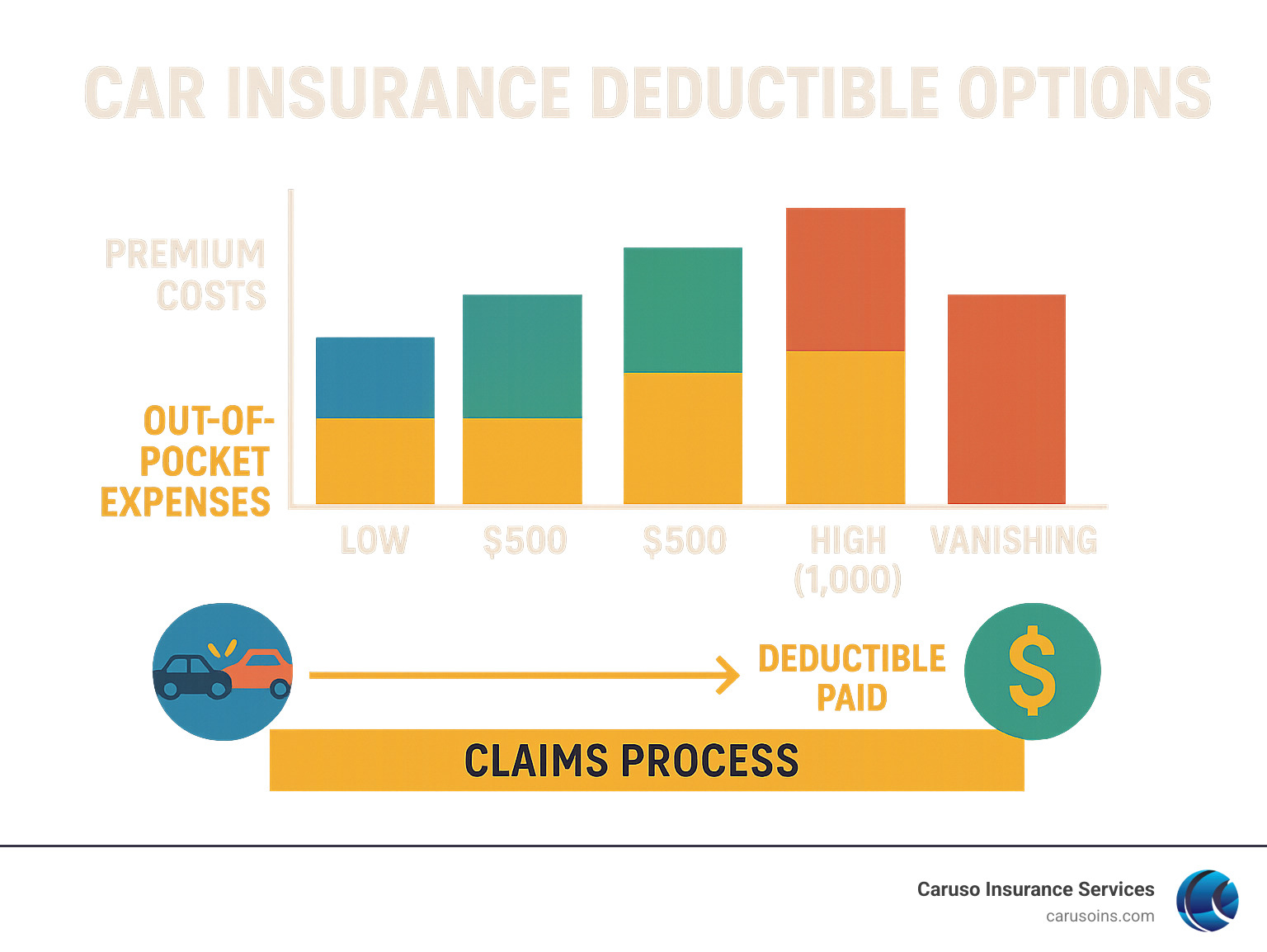 CAR INSURANCE DEDUCTIBLE OPTIONS

PREMIUM COSTS

OUT-OF-POCKET EXPENSES

LOW

$500

$500

HIGH (1,000)

VANISHING

DEDUCTIBLE PAID

$

CLAIMS PROCESS

Caruso Insurance Services
carusoins.com